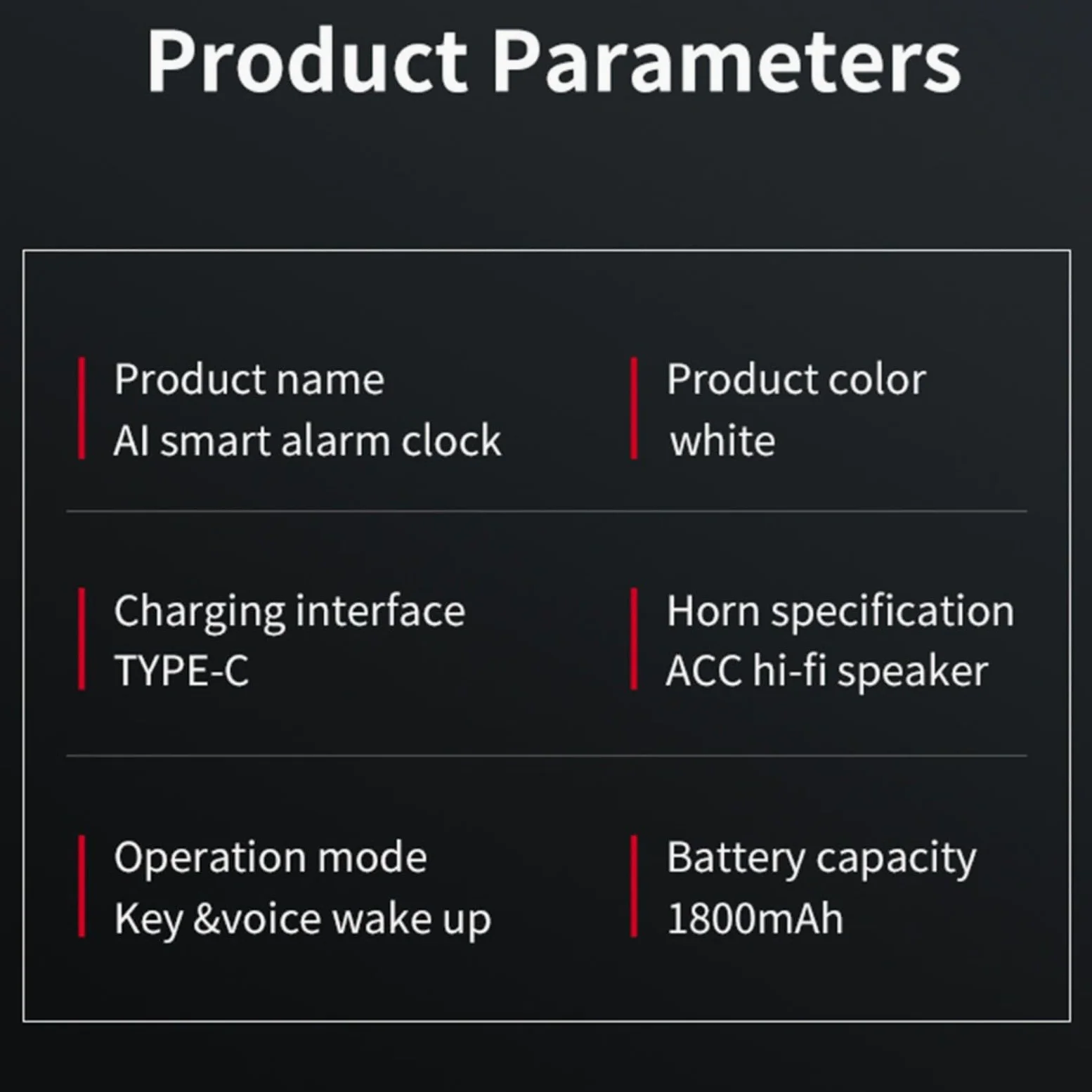 Product Parameters

Product name
AI smart alarm clock

Product color
white

Charging interface
TYPE-C

Horn specification
ACC hi-fi speaker

Operation mode
Key &voice wake up

Battery capacity
1800mAh